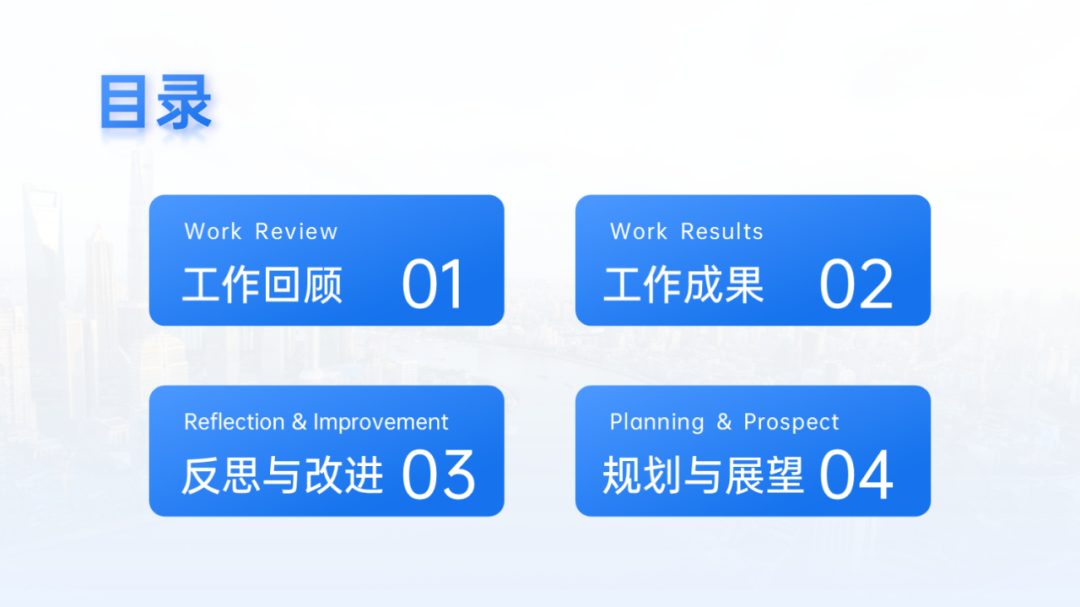 目录

Work Review
工作回顾 01

Work Results
工作成果 02

Reflection & Improvement
反思与改进 03

Planning & Prospect
规划与展望 04